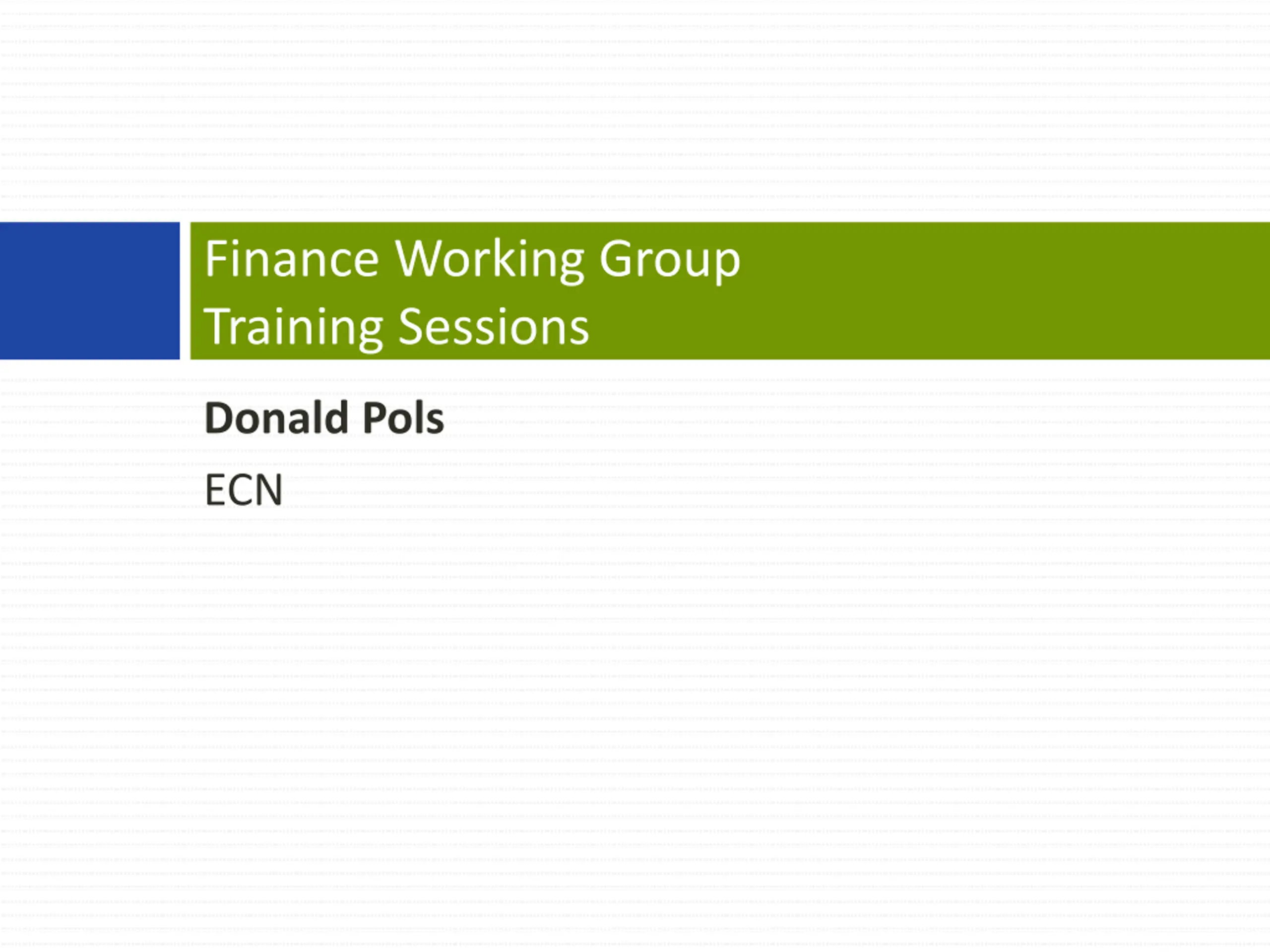 Finance Working Group
Training Sessions

Donald Pols
ECN